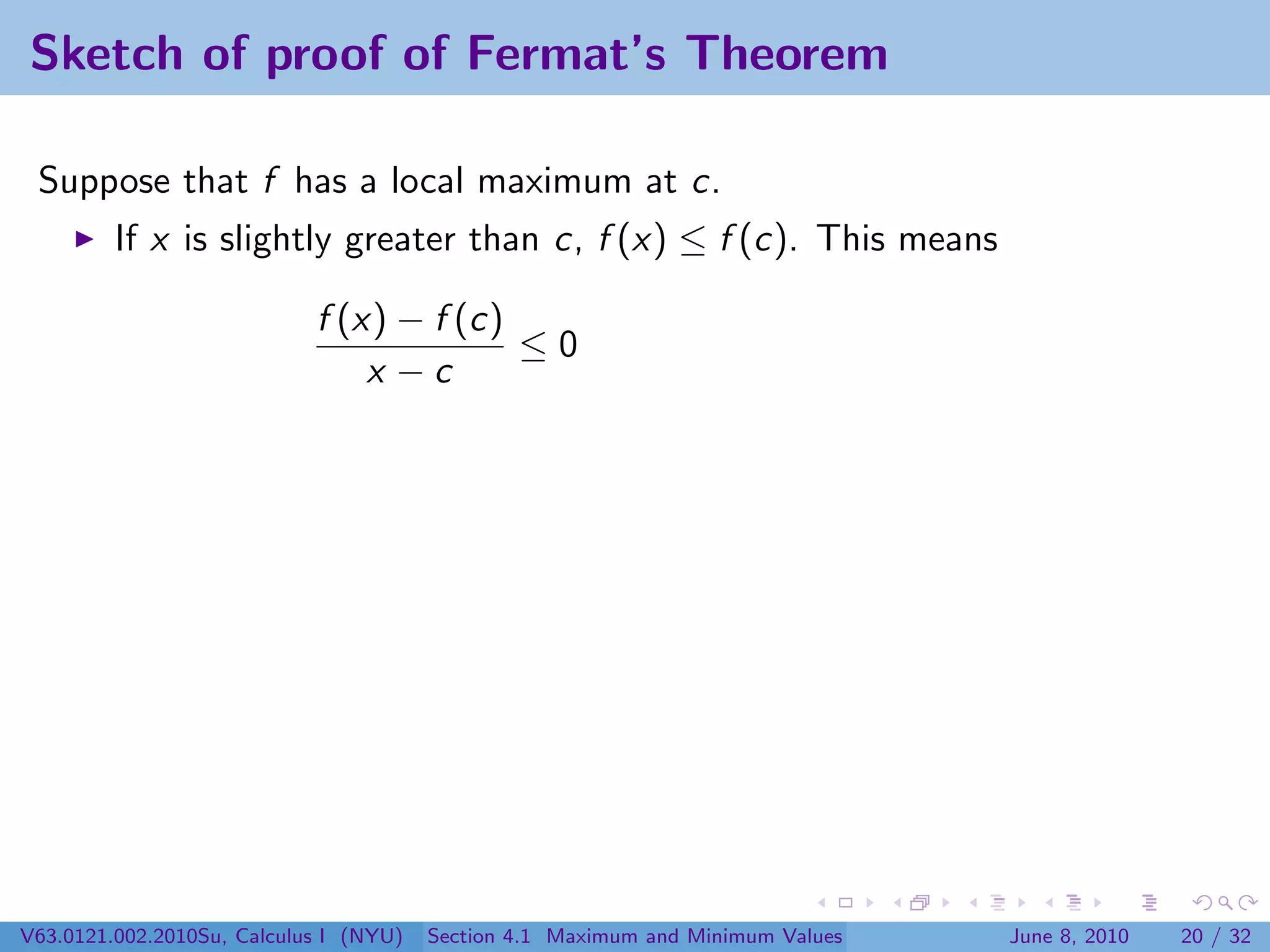 Sketch of proof of Fermat's Theorem

Suppose that $f$ has a local maximum at $c$.

▶ If $x$ is slightly greater than $c$, $f(x) \leq f(c)$. This means

$$\frac{f(x) - f(c)}{x - c} \leq 0$$

V63.0121.002.2010Su, Calculus I (NYU) Section 4.1 Maximum and Minimum Values June 8, 2010 20 / 32